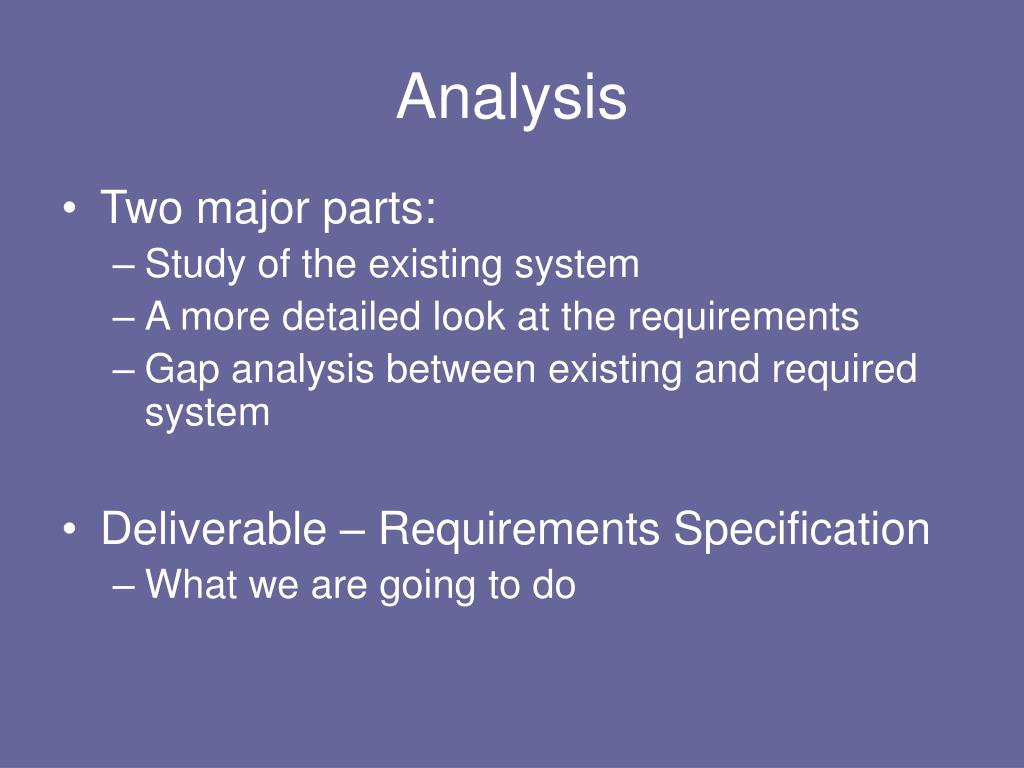 Analysis

• Two major parts:
– Study of the existing system
– A more detailed look at the requirements
– Gap analysis between existing and required system

• Deliverable – Requirements Specification
– What we are going to do